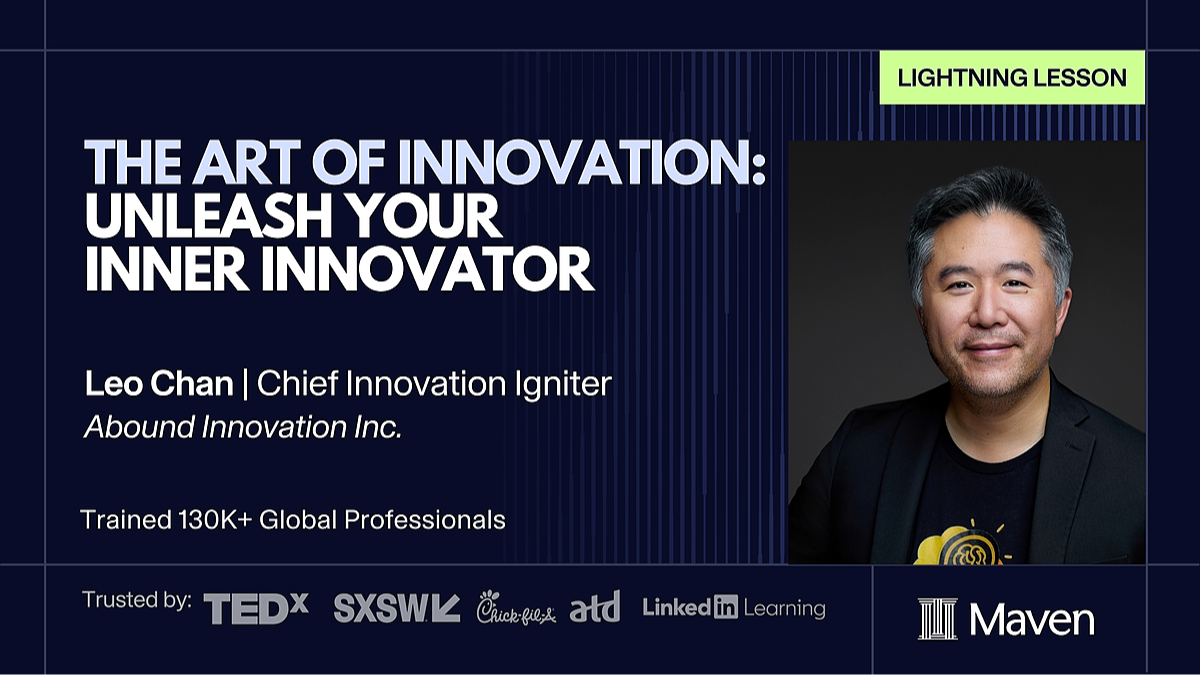 LIGHTNING LESSON

THE ART OF INNOVATION: UNLEASH YOUR INNER INNOVATOR

Leo Chan | Chief Innovation Igniter
Abound Innovation Inc.

Trained 130K+ Global Professionals

Trusted by: TEDx SXSW Chick-fil-A atd LinkedIn Learning

Maven